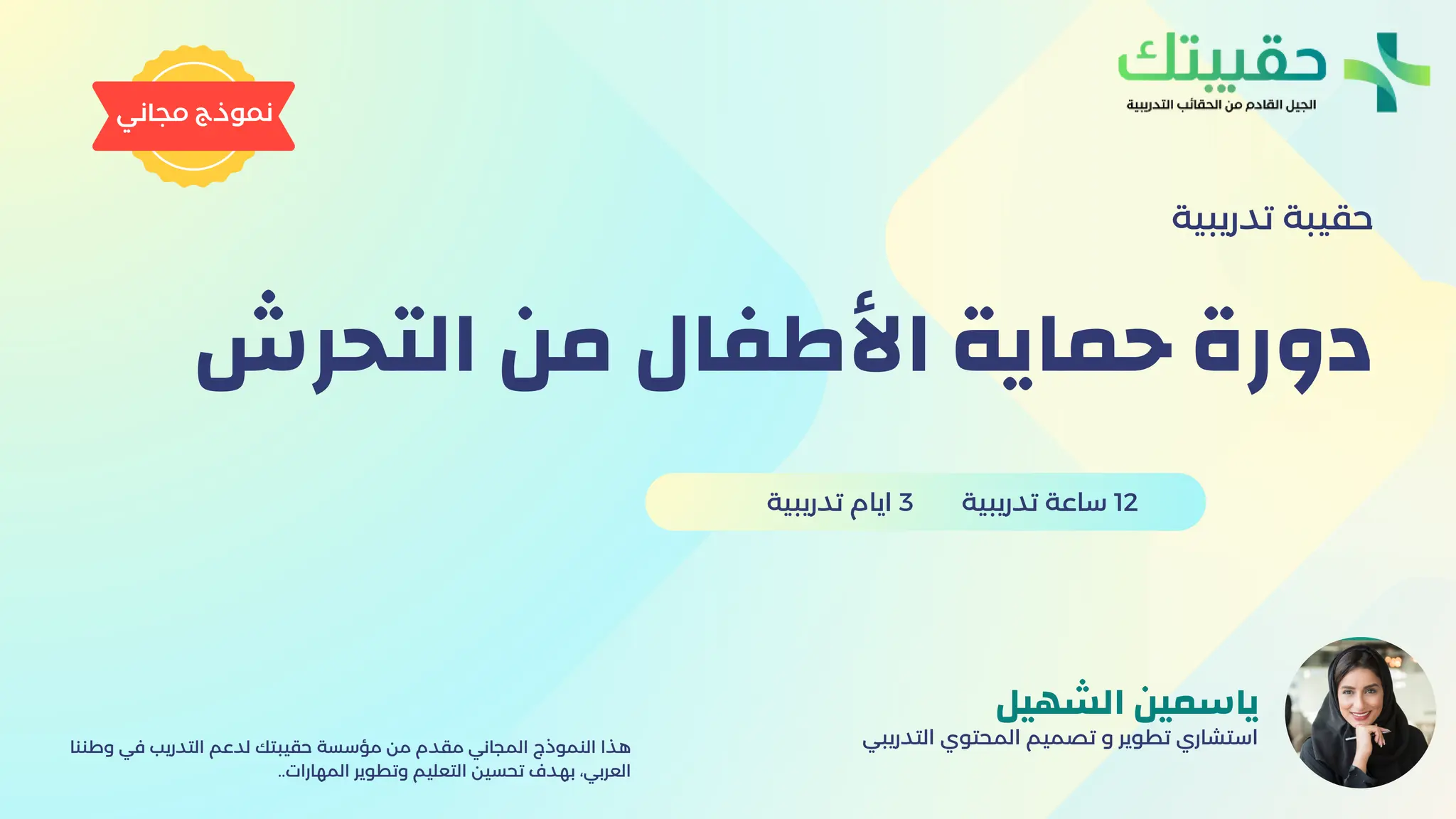 حقيبتك
الجيل القادم من الحقائب التدريبية

نموذج مجاني

حقيبة تدريبية

دورة حماية الأطفال من التحرش

12 ساعة تدريبية
3 ايام تدريبية

ياسمين الشهيل
استشاري تطوير و تصميم المحتوى التدريبي

هذا النموذج المجاني مقدم من مؤسسة حقيبتك لدعم التدريب في وطننا العربي، بهدف تحسين التعليم وتطوير المهارات..